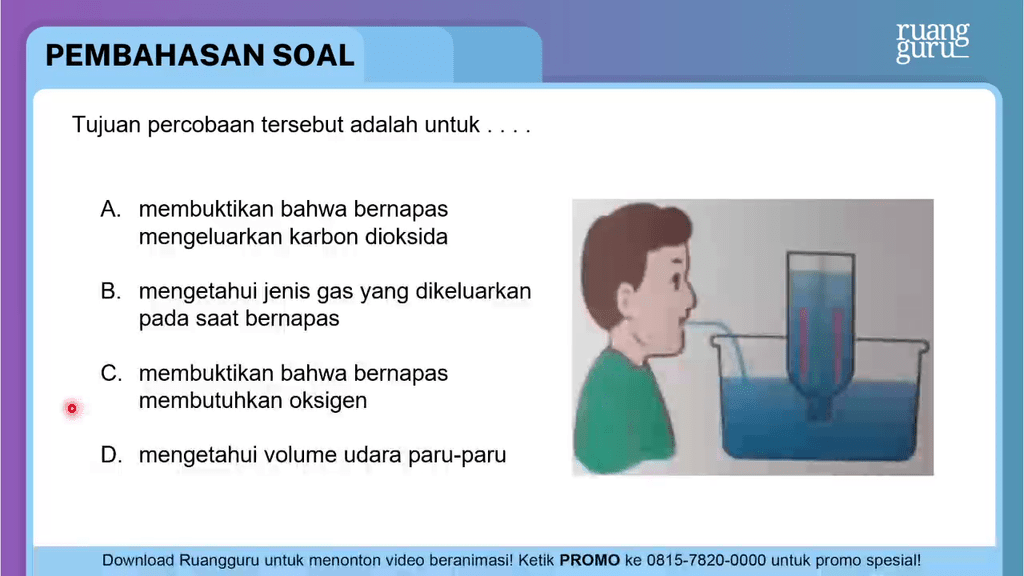 PEMBAHASAN SOAL

ruang guru

Tujuan percobaan tersebut adalah untuk . . . .

A. membuktikan bahwa bernapas mengeluarkan karbon dioksida

B. mengetahui jenis gas yang dikeluarkan pada saat bernapas

C. membuktikan bahwa bernapas membutuhkan oksigen

D. mengetahui volume udara paru-paru

Download Ruangguru untuk menonton video beranimasi! Ketik PROMO ke 0815-7820-0000 untuk promo spesial!